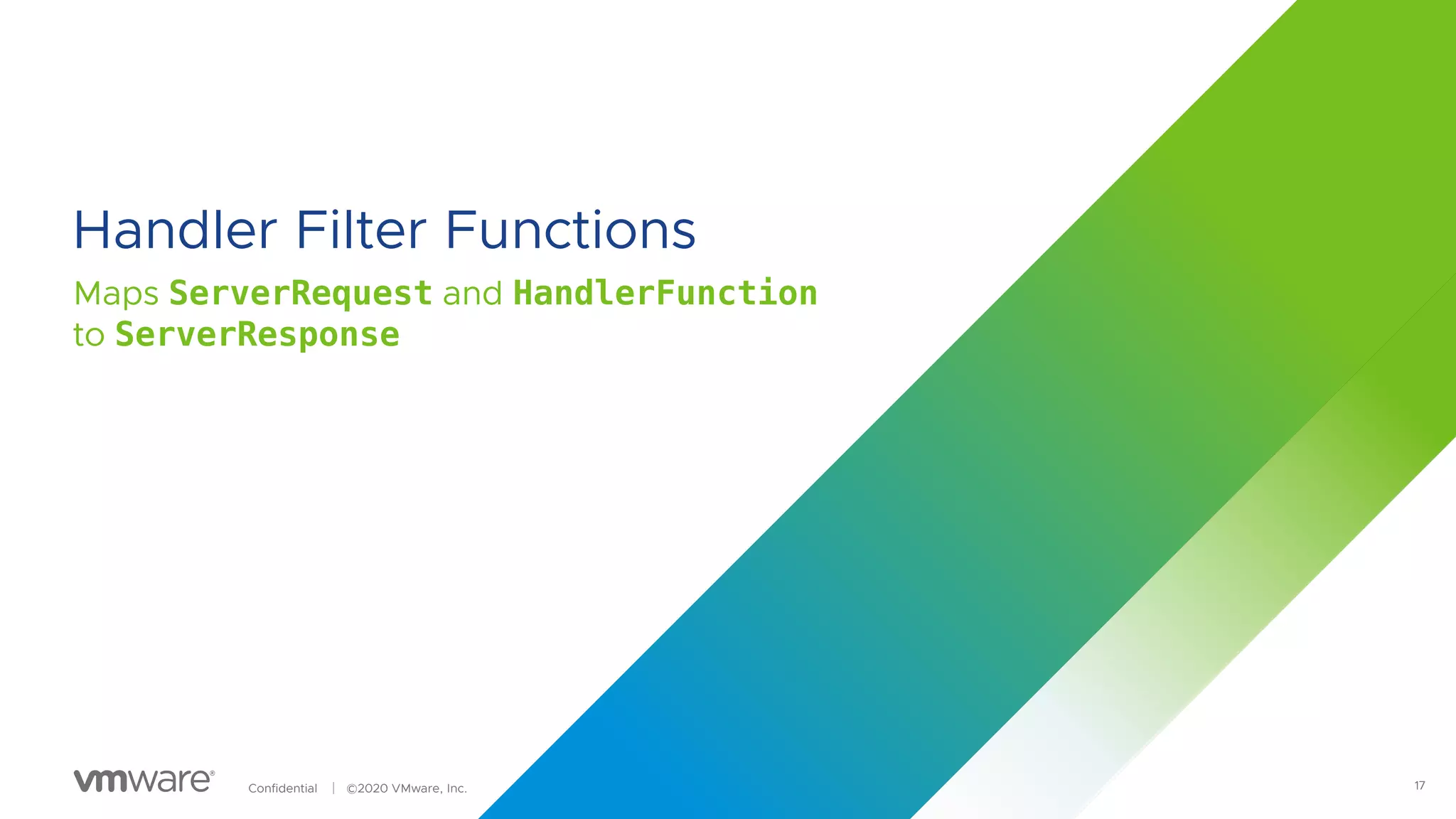 Handler Filter Functions

Maps ServerRequest and HandlerFunction to ServerResponse

vmware® Confidential | ©2020 VMware, Inc.

17